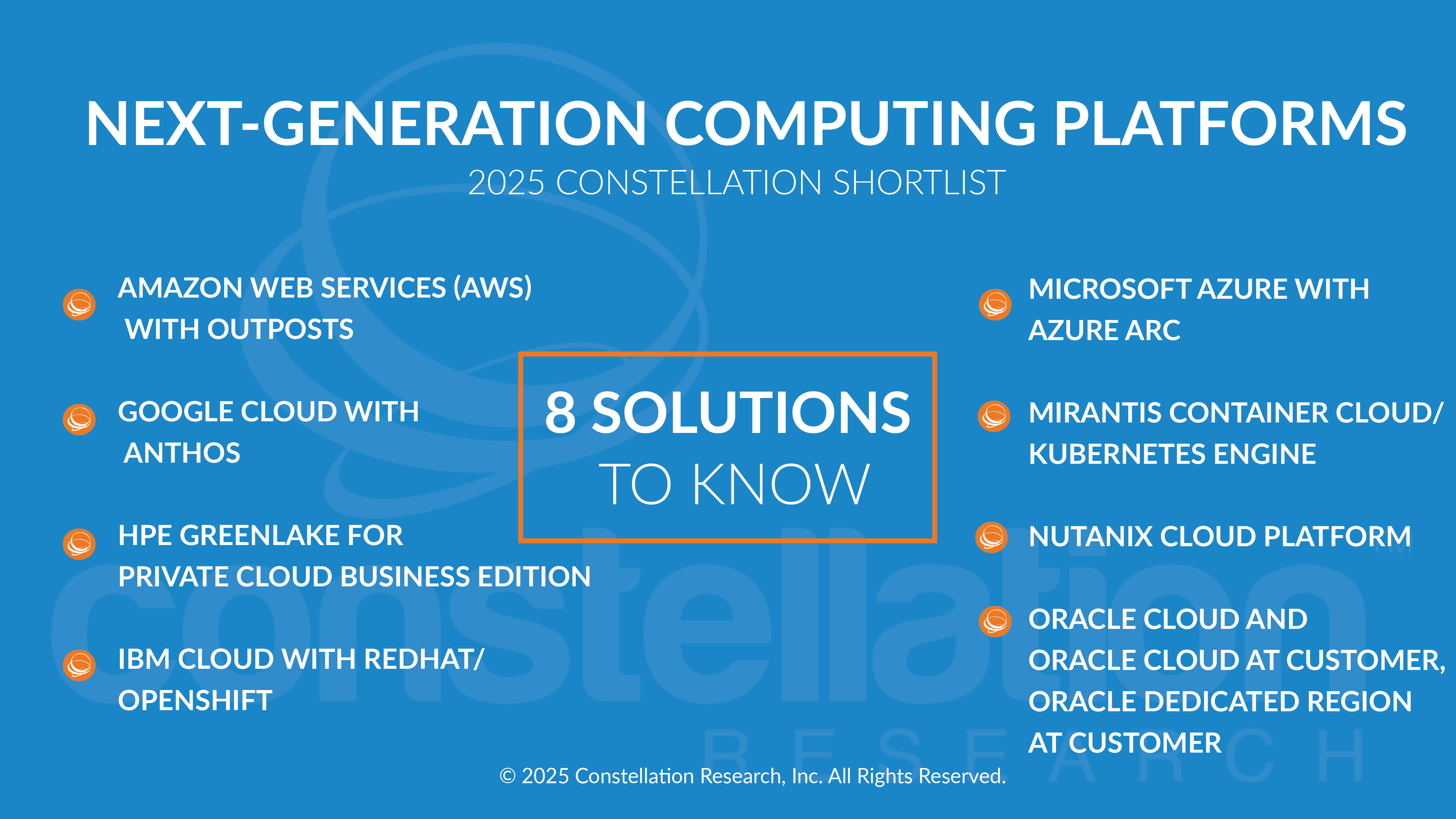 NEXT-GENERATION COMPUTING PLATFORMS

2025 CONSTELLATION SHORTLIST

AMAZON WEB SERVICES (AWS) WITH OUTPOSTS

GOOGLE CLOUD WITH ANTHOS

HPE GREENLAKE FOR PRIVATE CLOUD BUSINESS EDITION

IBM CLOUD WITH REDHAT/ OPENSHIFT

8 SOLUTIONS TO KNOW

MICROSOFT AZURE WITH AZURE ARC

MIRANTIS CONTAINER CLOUD/ KUBERNETES ENGINE

NUTANIX CLOUD PLATFORM

ORACLE CLOUD AND ORACLE CLOUD AT CUSTOMER, ORACLE DEDICATED REGION AT CUSTOMER

constellation RESEARCH

© 2025 Constellation Research, Inc. All Rights Reserved.